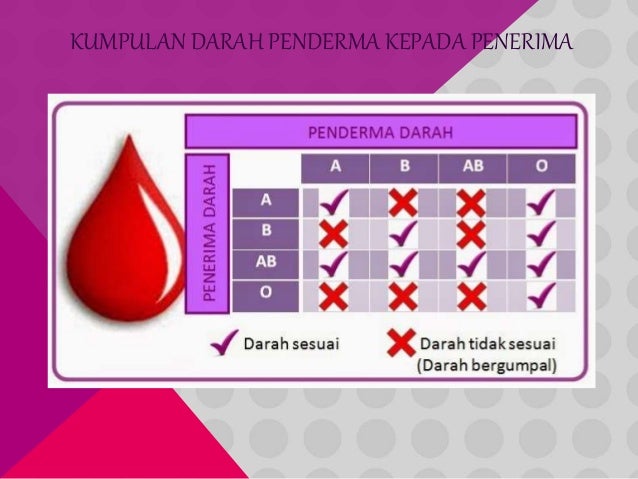 KUMPULAN DARAH PENDERMA KEPADA PENERIMA

PENDERMA DARAH

PENERIMA DARAH

| | A | B | AB | O |
|---|---|---|---|---|
| A | ✓ | ✗ | ✗ | ✓ |
| B | ✗ | ✓ | ✗ | ✓ |
| AB | ✓ | ✓ | ✓ | ✓ |
| O | ✗ | ✗ | ✗ | ✓ |

✓ Darah sesuai

✗ Darah tidak sesuai (Darah bergumpal)